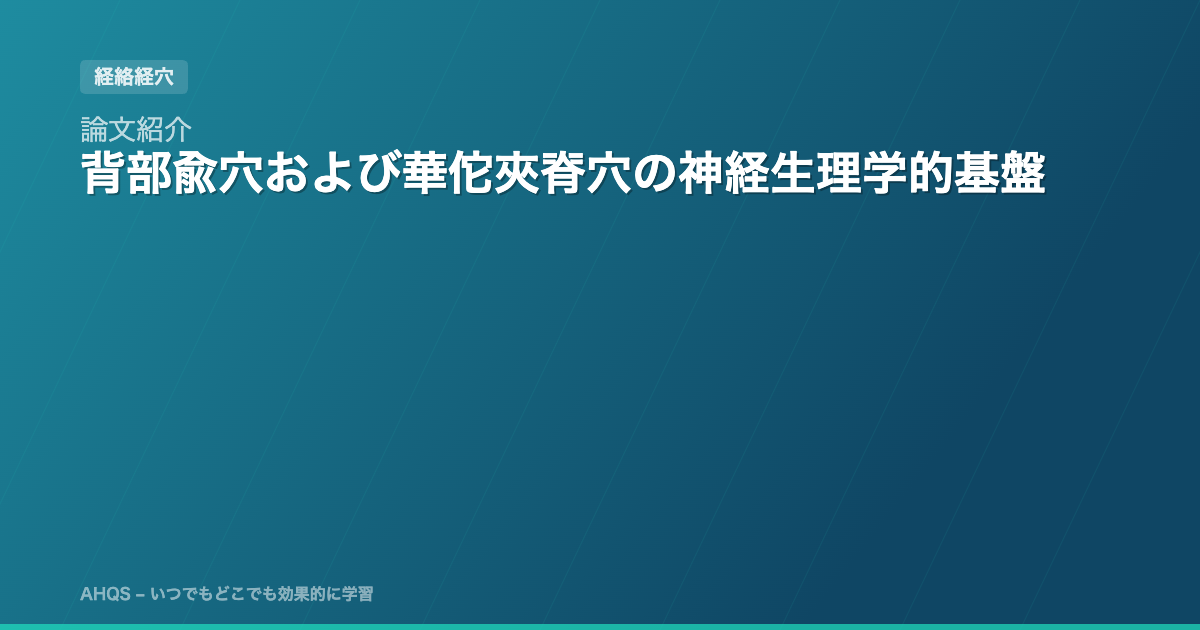 経絡経穴

論文紹介

背部兪穴および華佗夾脊穴の神経生理学的基盤

AHQS – いつでもどこでも効果的に学習